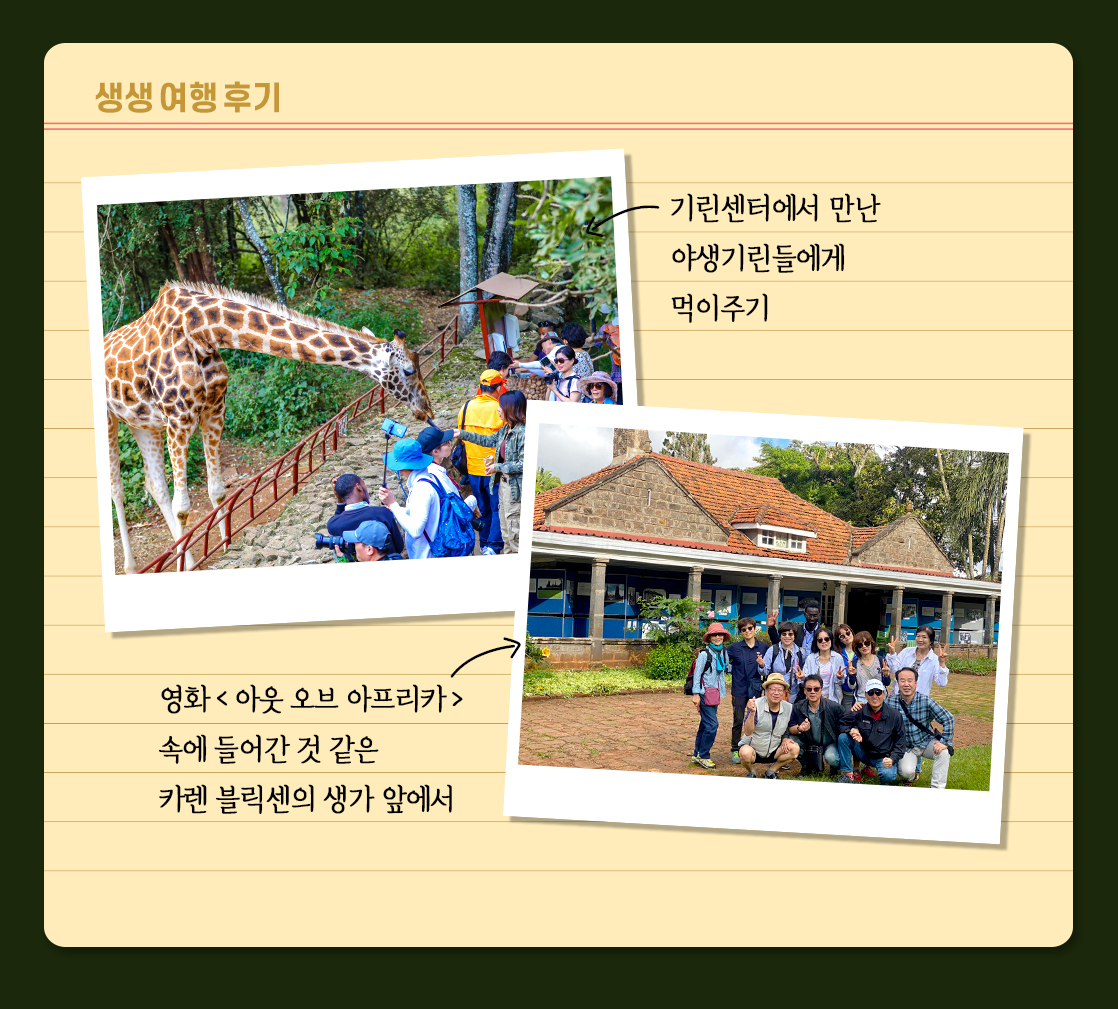 생생 여행 후기

기린센터에서 만난
야생기린들에게
먹이주기

영화 < 아웃 오브 아프리카 >
속에 들어간 것 같은
카렌 블릭센의 생가 앞에서